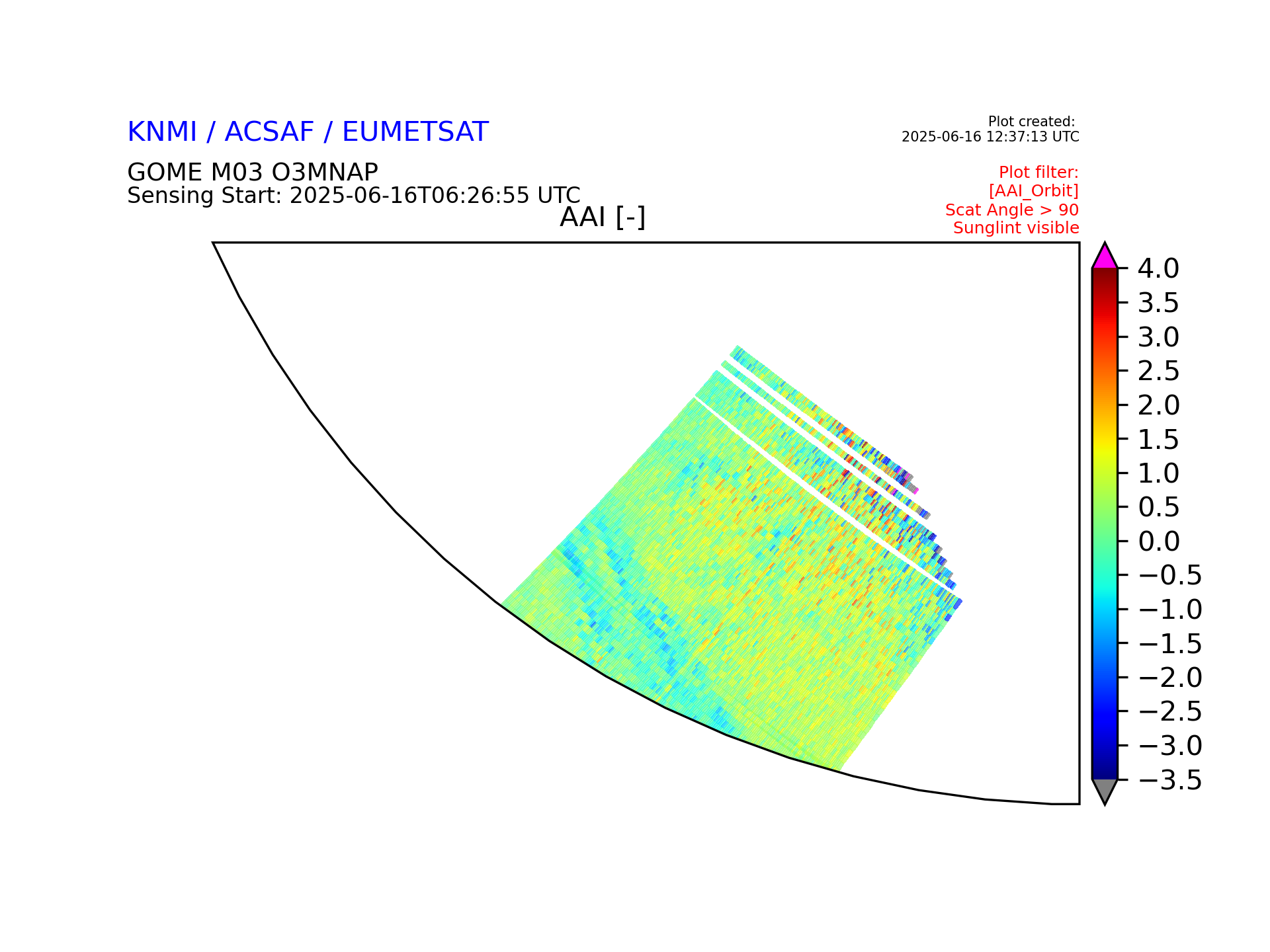 KNMI / ACSAF / EUMETSAT

Plot created:
2025-06-16 12:37:13 UTC

GOME M03 O3MNAP
Sensing Start: 2025-06-16T06:26:55 UTC

Plot filter:
[AAI_Orbit]
Scat Angle > 90
Sunglint visible

AAI [-]

4.0
3.5
3.0
2.5
2.0
1.5
1.0
0.5
0.0
−0.5
−1.0
−1.5
−2.0
−2.5
−3.0
−3.5